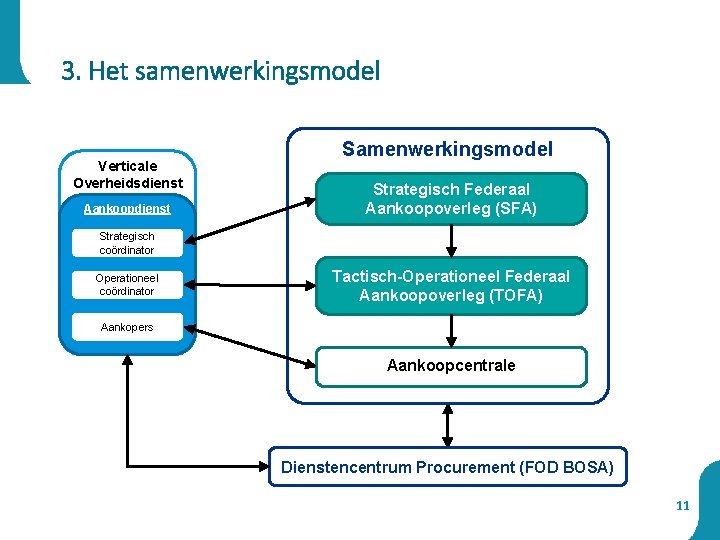 3. Het samenwerkingsmodel

Verticale Overheidsdienst

Aankoopdienst

Strategisch coördinator

Operationeel coördinator

Aankopers

Samenwerkingsmodel

Strategisch Federaal Aankoopoverleg (SFA)

Tactisch-Operationeel Federaal Aankoopoverleg (TOFA)

Aankoopcentrale

Dienstencentrum Procurement (FOD BOSA)

11